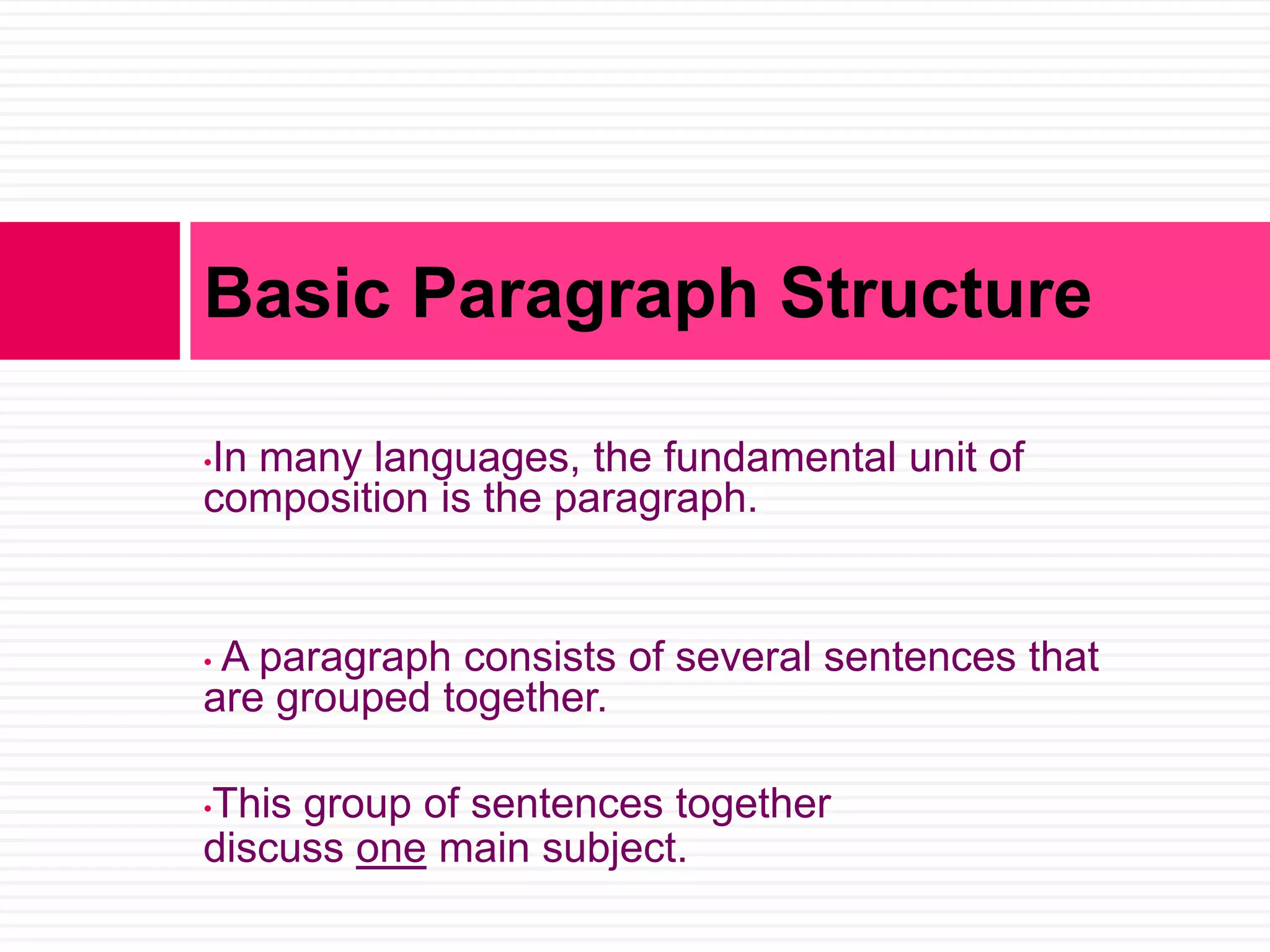 Basic Paragraph Structure

•In many languages, the fundamental unit of composition is the paragraph.

• A paragraph consists of several sentences that are grouped together.

•This group of sentences together discuss one main subject.